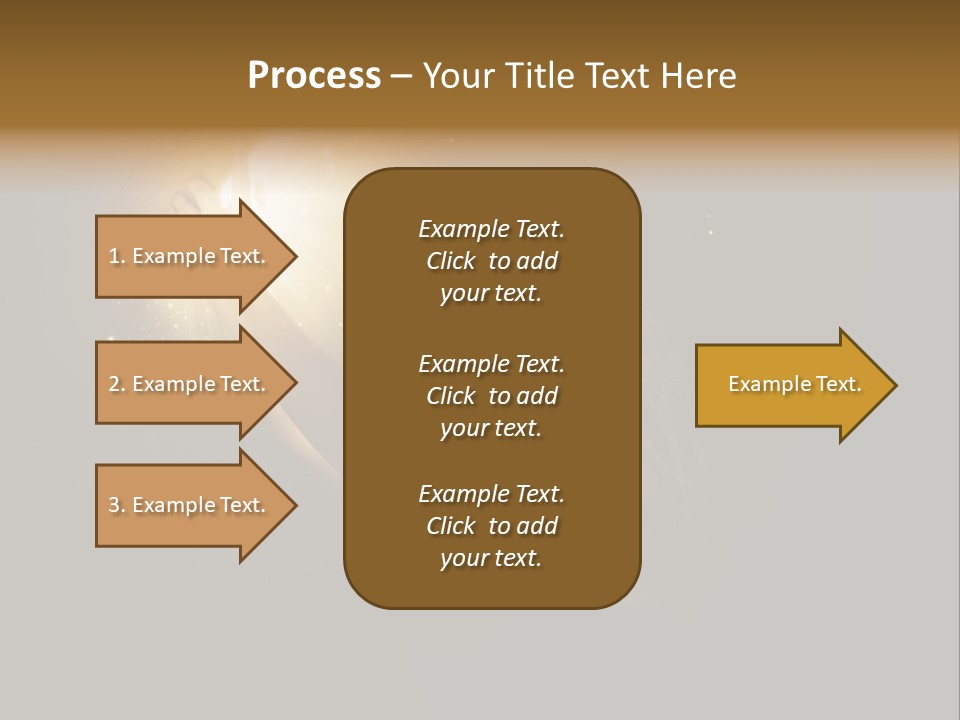 Process – Your Title Text Here

1. Example Text.

2. Example Text.

3. Example Text.

Example Text. Click to add your text.

Example Text. Click to add your text.

Example Text. Click to add your text.

Example Text.